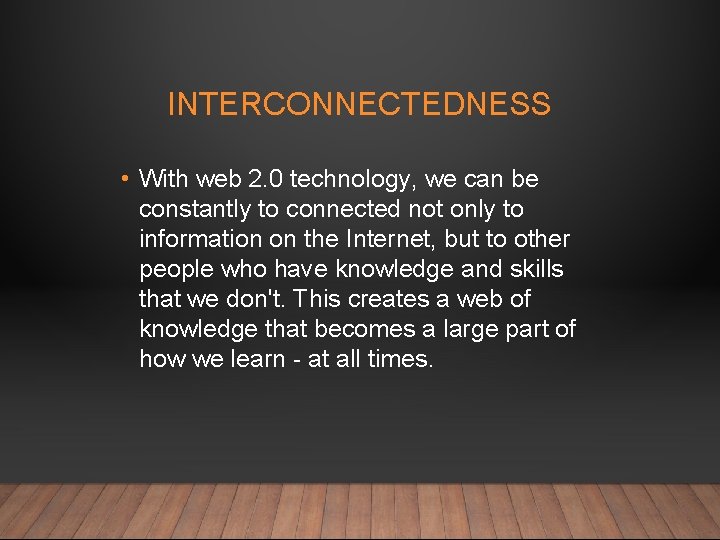 INTERCONNECTEDNESS

• With web 2.0 technology, we can be constantly to connected not only to information on the Internet, but to other people who have knowledge and skills that we don't. This creates a web of knowledge that becomes a large part of how we learn - at all times.